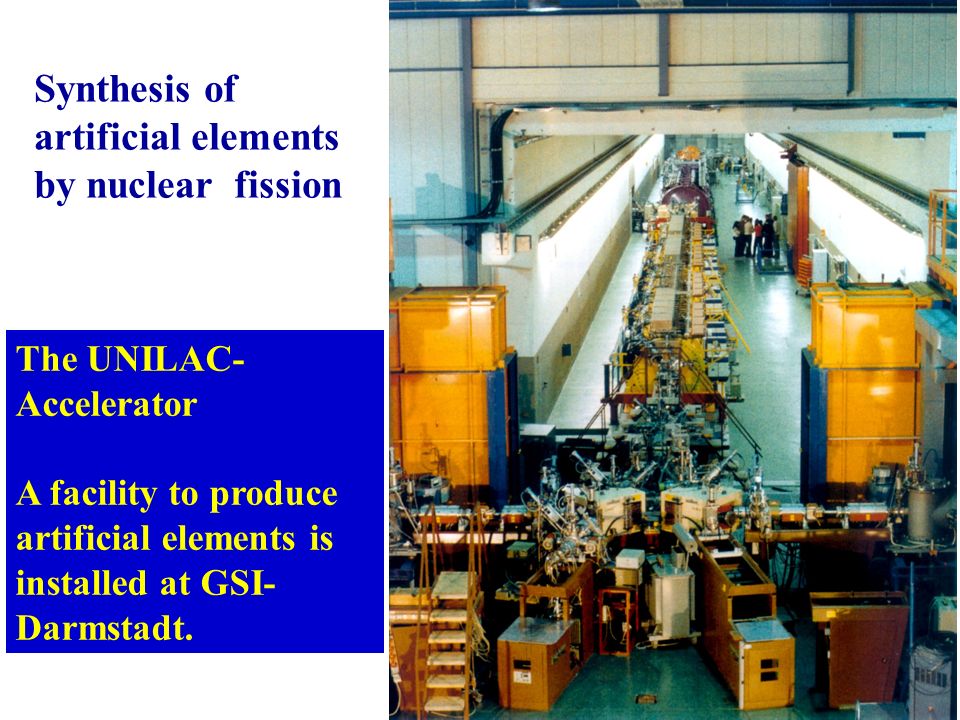 Synthesis of artificial elements by nuclear fission

The UNILAC-Accelerator

A facility to produce artificial elements is installed at GSI-Darmstadt.